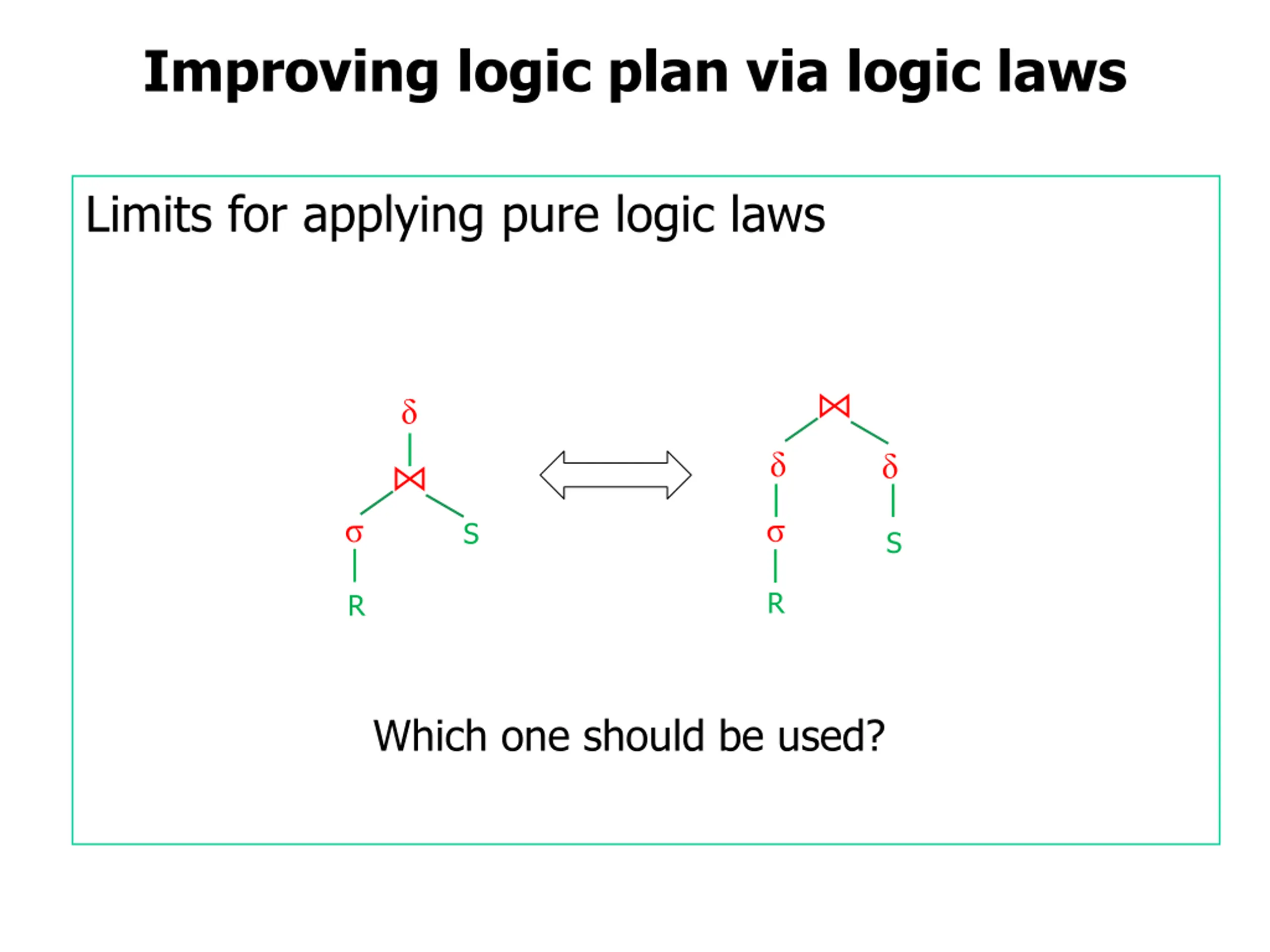 Improving logic plan via logic laws

Limits for applying pure logic laws

$\delta$
$\bowtie$
$\sigma$
S
R

$\bowtie$
$\delta$
$\delta$
$\sigma$
S
R

Which one should be used?